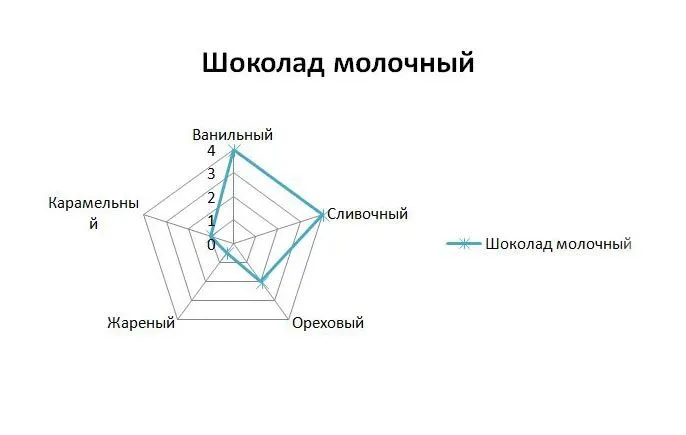 Шоколад молочный

Ванильный
4
3
2
1
0
Карамельный
Сливочный
Жареный
Ореховый

Шоколад молочный